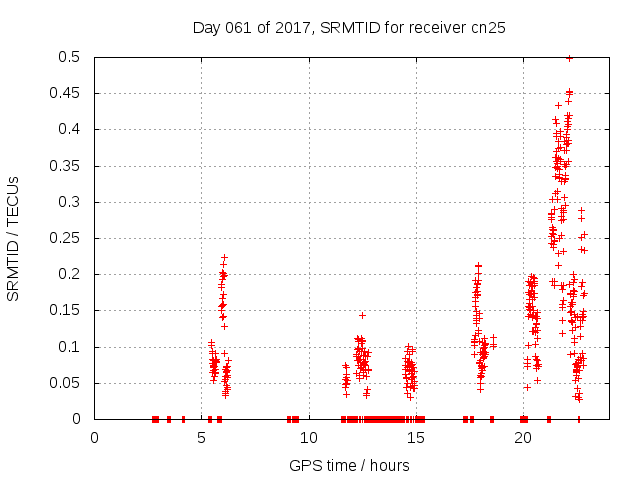 Day 061 of 2017, SRMTID for receiver cn25

SRMTID / TECUs

0.5
0.45
0.4
0.35
0.3
0.25
0.2
0.15
0.1
0.05
0

0
5
10
15
20

GPS time / hours